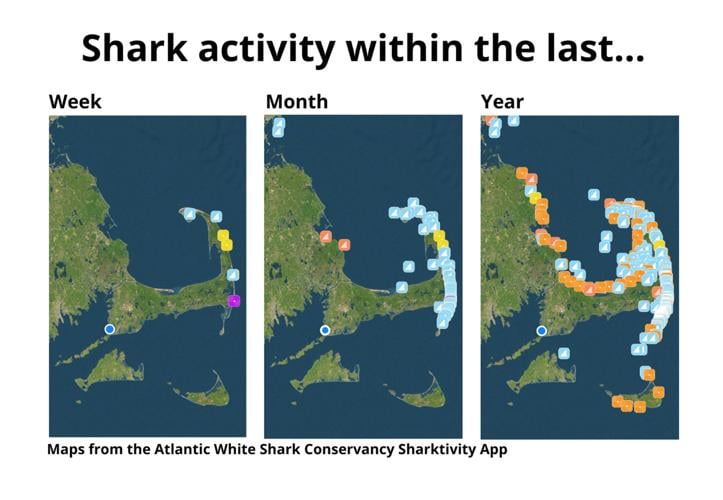 Shark activity within the last...

Week

Month

Year

Maps from the Atlantic White Shark Conservancy Sharktivity App